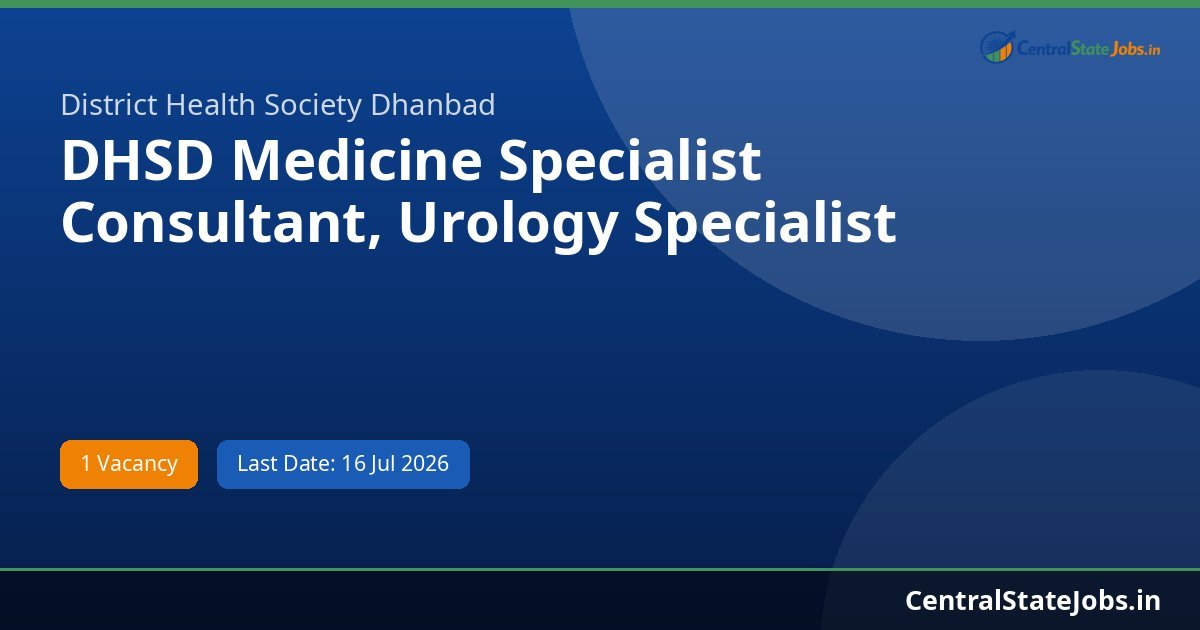 CentralStateJobs.in

District Health Society Dhanbad

DHSD Medicine Specialist Consultant, Urology Specialist

1 Vacancy

Last Date: 16 Jul 2026

CentralStateJobs.in